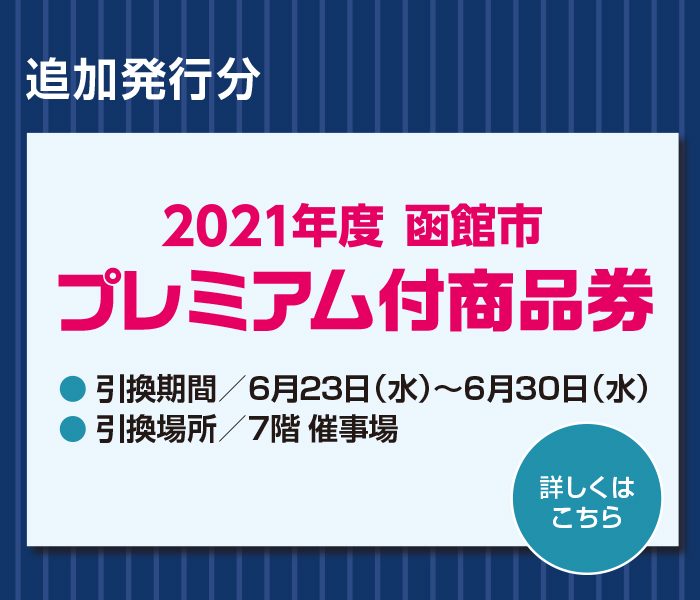 追加発行分

2021年度 函館市
プレミアム付商品券

● 引換期間／6月23日（水）～6月30日（水）
● 引換場所／7階 催事場

詳しくは
こちら